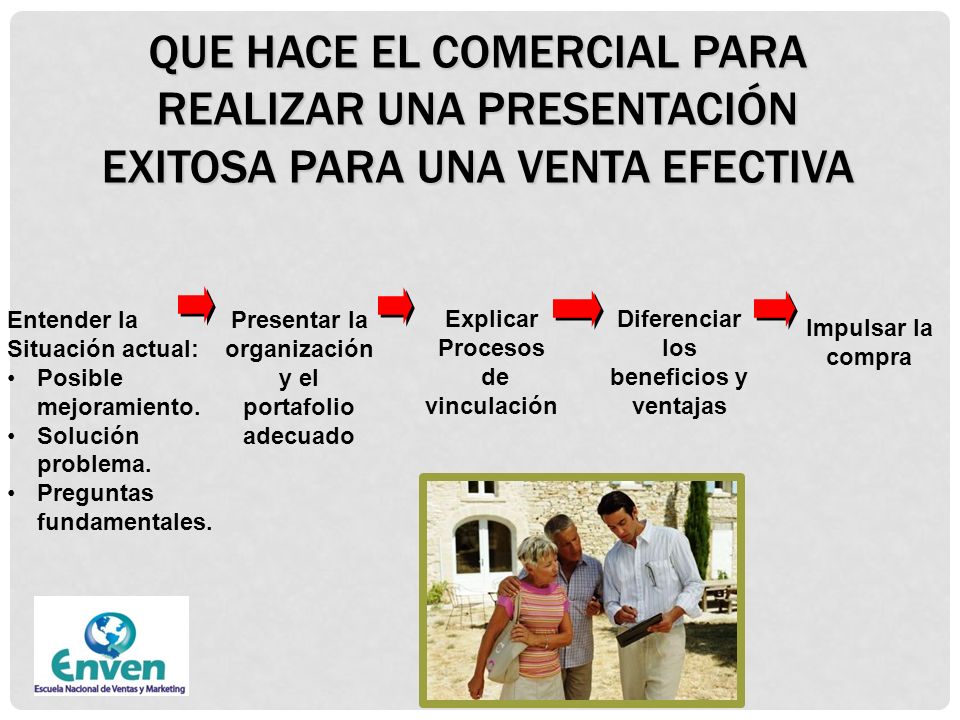 QUE HACE EL COMERCIAL PARA REALIZAR UNA PRESENTACIÓN EXITOSA PARA UNA VENTA EFECTIVA

Entender la Situación actual:
• Posible mejoramiento.
• Solución problema.
• Preguntas fundamentales.

Presentar la organización y el portafolio adecuado

Explicar Procesos de vinculación

Diferenciar los beneficios y ventajas

Impulsar la compra

Enven
Escuela Nacional de Ventas y Marketing